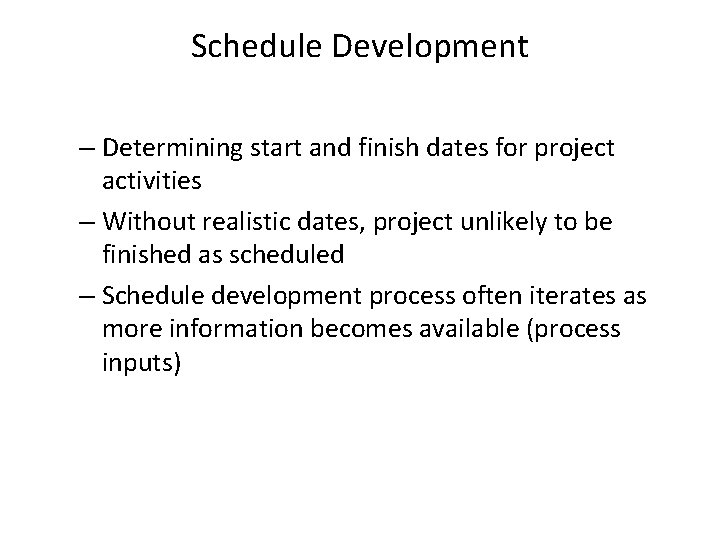 Schedule Development

– Determining start and finish dates for project activities

– Without realistic dates, project unlikely to be finished as scheduled

– Schedule development process often iterates as more information becomes available (process inputs)